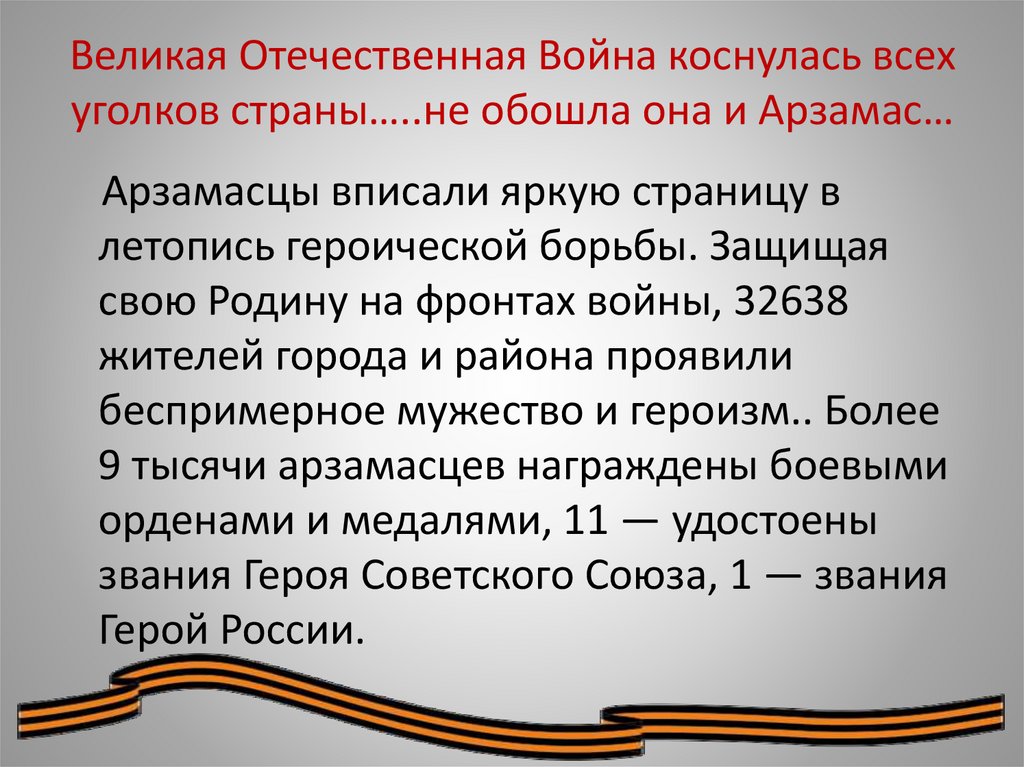 Великая Отечественная Война коснулась всех уголков страны…..не обошла она и Арзамас…

Арзамасцы вписали яркую страницу в летопись героической борьбы. Защищая свою Родину на фронтах войны, 32638 жителей города и района проявили беспримерное мужество и героизм.. Более 9 тысячи арзамасцев награждены боевыми орденами и медалями, 11 — удостоены звания Героя Советского Союза, 1 — звания Герой России.